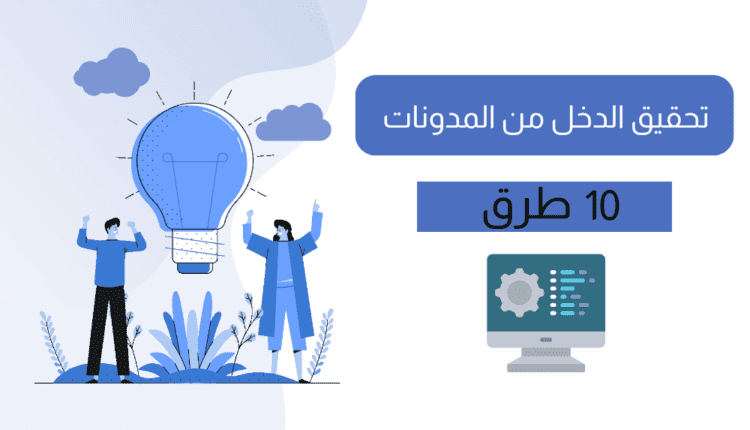 تحقيق الدخل من المدونات

10 طرق